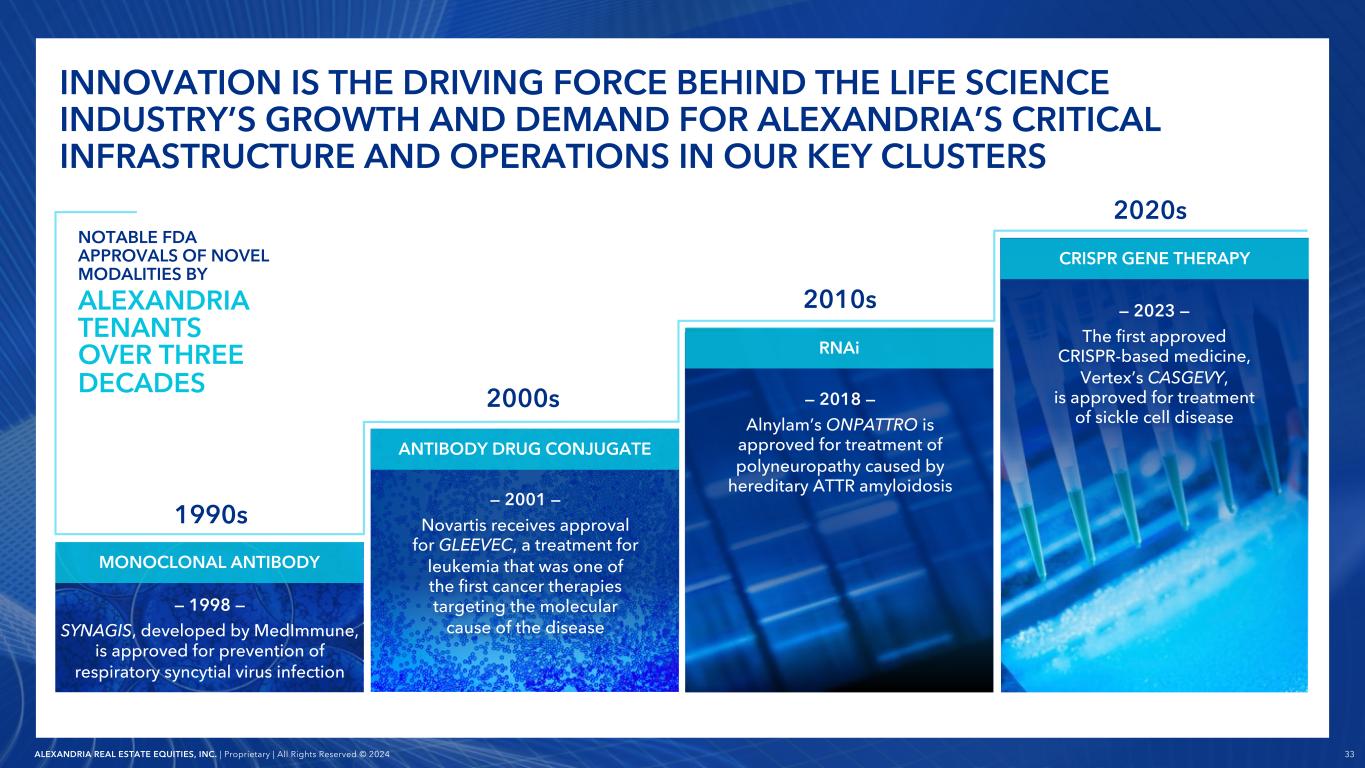 INNOVATION IS THE DRIVING FORCE BEHIND THE LIFE SCIENCE INDUSTRY'S GROWTH AND DEMAND FOR ALEXANDRIA'S CRITICAL INFRASTRUCTURE AND OPERATIONS IN OUR KEY CLUSTERS

NOTABLE FDA APPROVALS OF NOVEL MODALITIES BY

ALEXANDRIA TENANTS OVER THREE DECADES

1990s

MONOCLONAL ANTIBODY

— 1998 —

SYNAGIS, developed by MedImmune, is approved for prevention of respiratory syncytial virus infection

2000s

ANTIBODY DRUG CONJUGATE

— 2001 —

Novartis receives approval for GLEEVEC, a treatment for leukemia that was one of the first cancer therapies targeting the molecular cause of the disease

2010s

RNAi

— 2018 —

Alnylam's ONPATTRO is approved for treatment of polyneuropathy caused by hereditary ATTR amyloidosis

2020s

CRISPR GENE THERAPY

— 2023 —

The first approved CRISPR-based medicine, Vertex's CASGEVY, is approved for treatment of sickle cell disease

ALEXANDRIA REAL ESTATE EQUITIES, INC. | Proprietary | All Rights Reserved © 2024

33